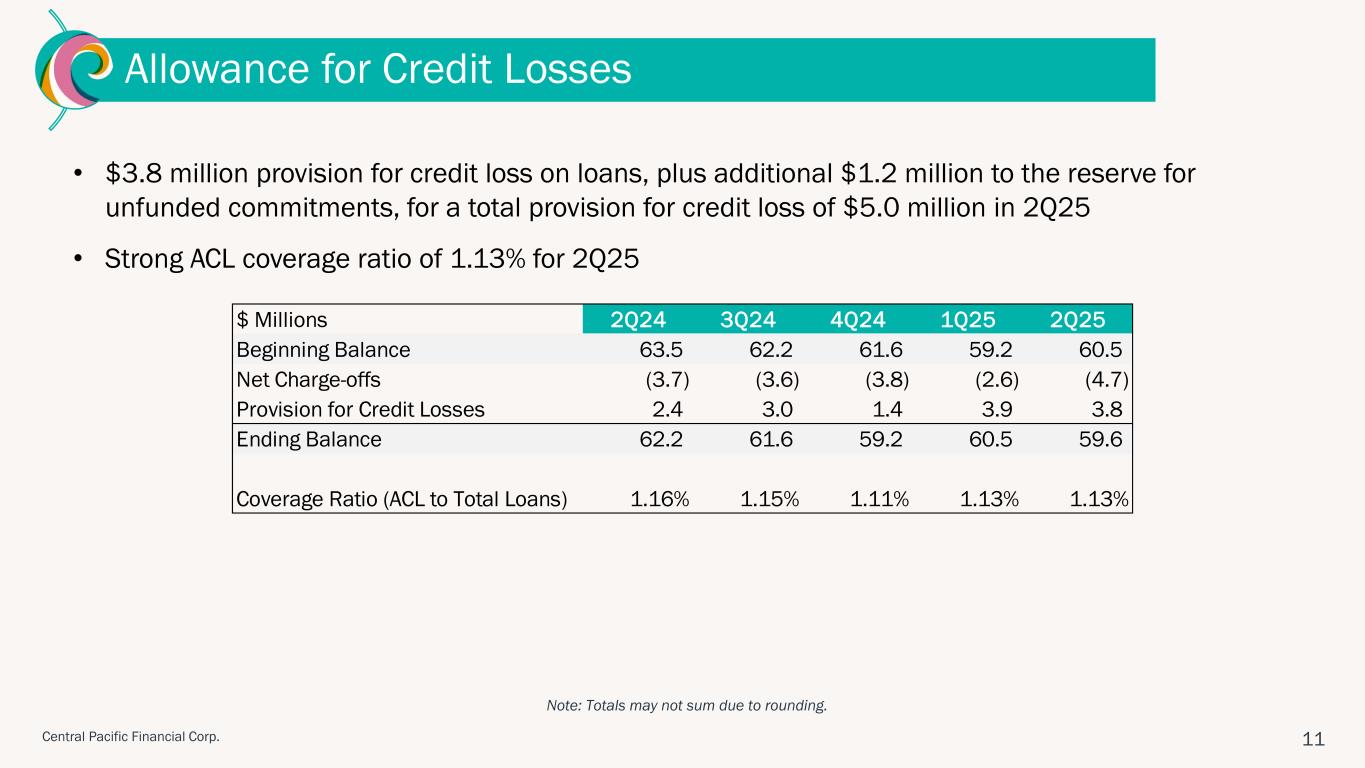 Allowance for Credit Losses

• \$3.8 million provision for credit loss on loans, plus additional \$1.2 million to the reserve for unfunded commitments, for a total provision for credit loss of \$5.0 million in 2Q25

• Strong ACL coverage ratio of 1.13% for 2Q25

| \$ Millions | 2Q24 | 3Q24 | 4Q24 | 1Q25 | 2Q25 |
|---|---|---|---|---|---|
| Beginning Balance | 63.5 | 62.2 | 61.6 | 59.2 | 60.5 |
| Net Charge-offs | (3.7) | (3.6) | (3.8) | (2.6) | (4.7) |
| Provision for Credit Losses | 2.4 | 3.0 | 1.4 | 3.9 | 3.8 |
| Ending Balance | 62.2 | 61.6 | 59.2 | 60.5 | 59.6 |
| Coverage Ratio (ACL to Total Loans) | 1.16% | 1.15% | 1.11% | 1.13% | 1.13% |

Note: Totals may not sum due to rounding.

Central Pacific Financial Corp.

11